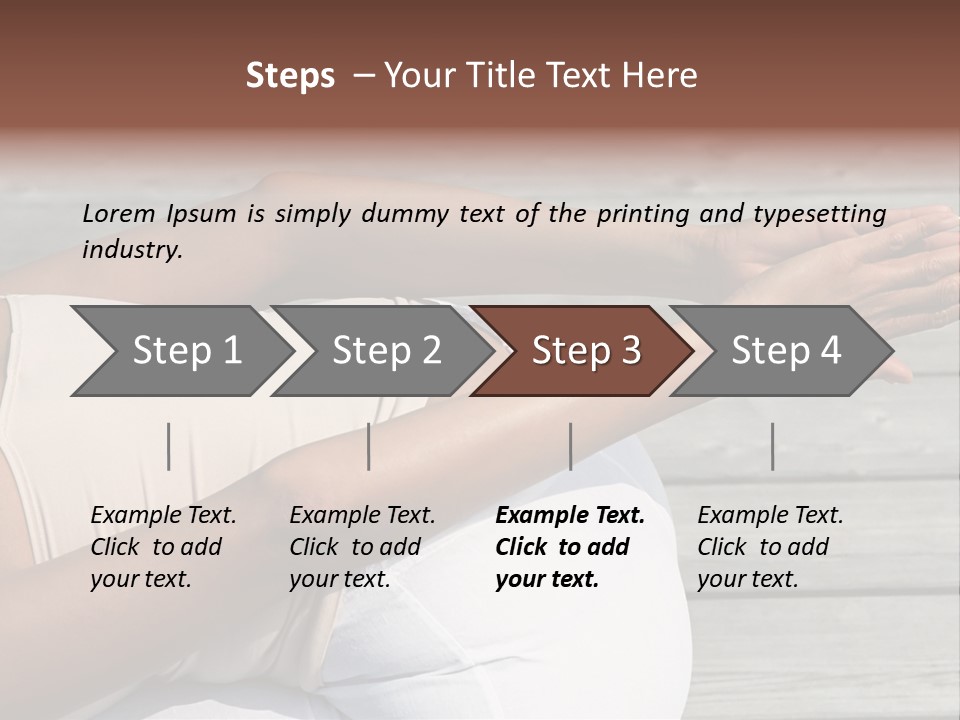 Steps – Your Title Text Here

Lorem Ipsum is simply dummy text of the printing and typesetting industry.

Step 1

Step 2

Step 3

Step 4

Example Text. Click to add your text.

Example Text. Click to add your text.

Example Text. Click to add your text.

Example Text. Click to add your text.